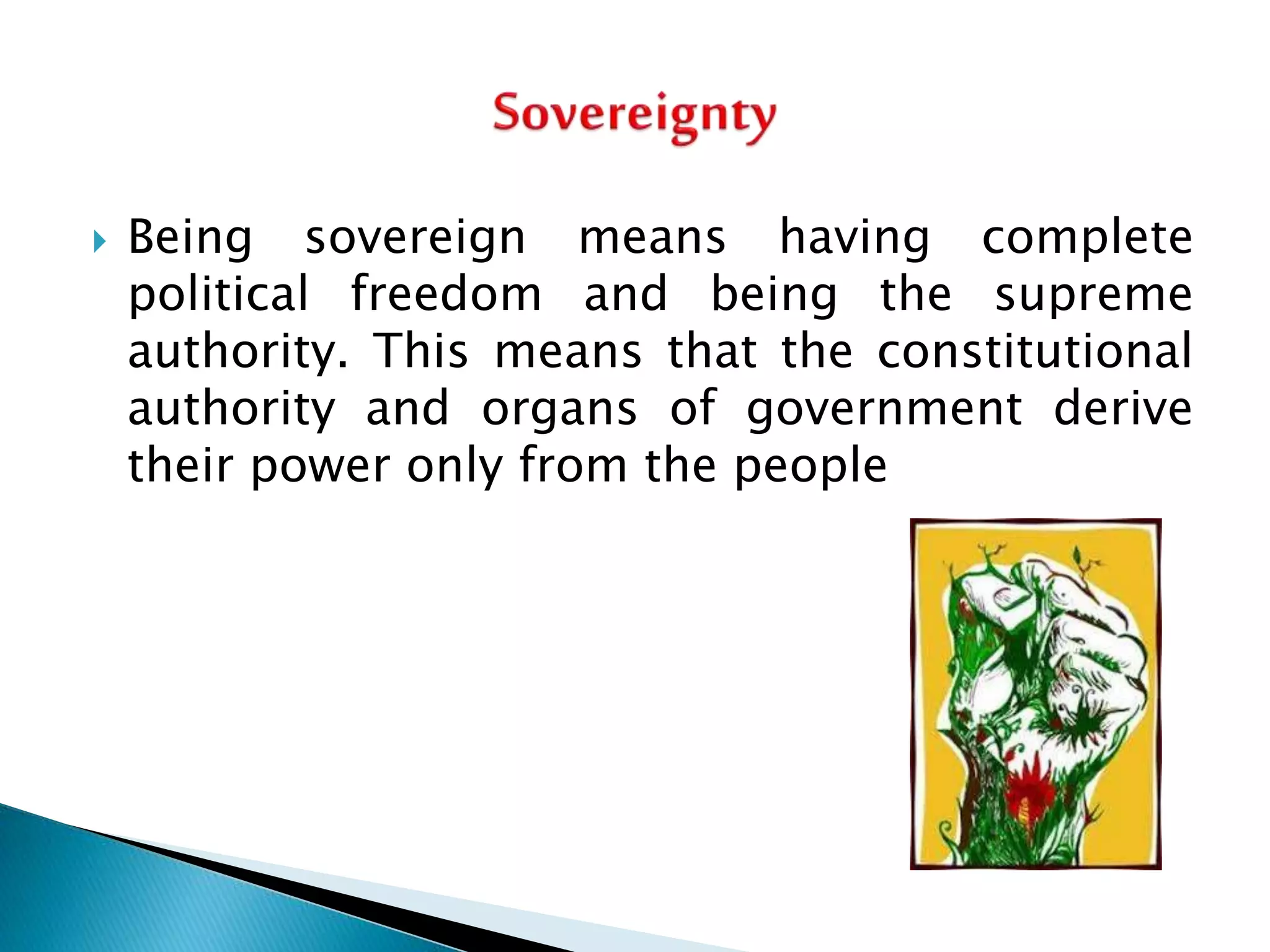 Sovereignty

Being sovereign means having complete political freedom and being the supreme authority. This means that the constitutional authority and organs of government derive their power only from the people